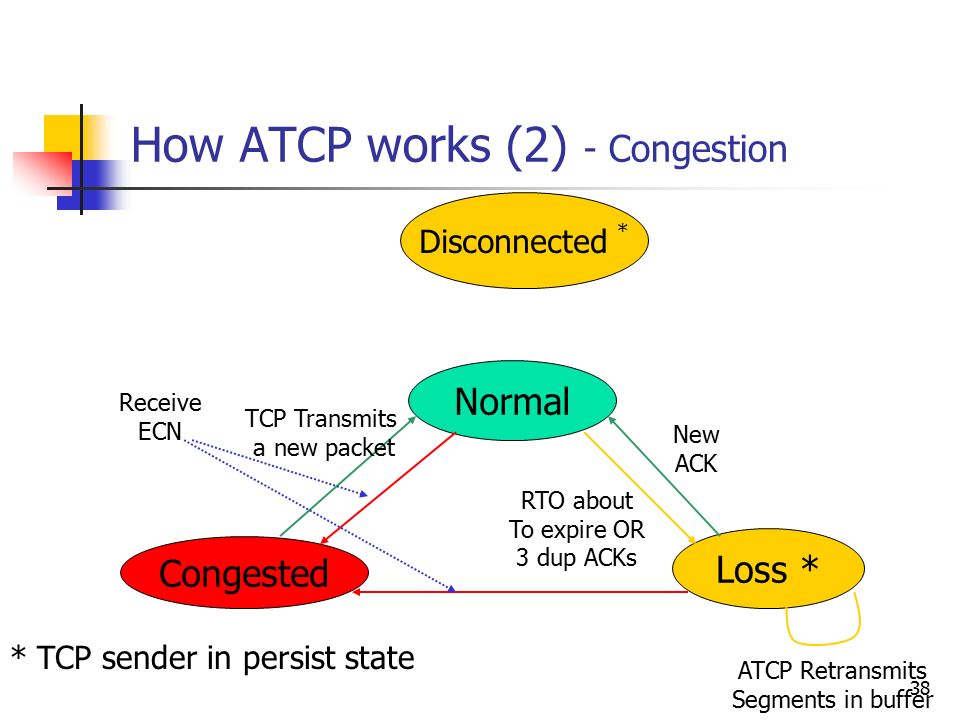 How ATCP works (2) - Congestion

Disconnected *

Normal

Receive ECN

TCP Transmits a new packet

New ACK

RTO about To expire OR 3 dup ACKs

Congested

Loss *

* TCP sender in persist state

ATCP Retransmits Segments in buffer

38